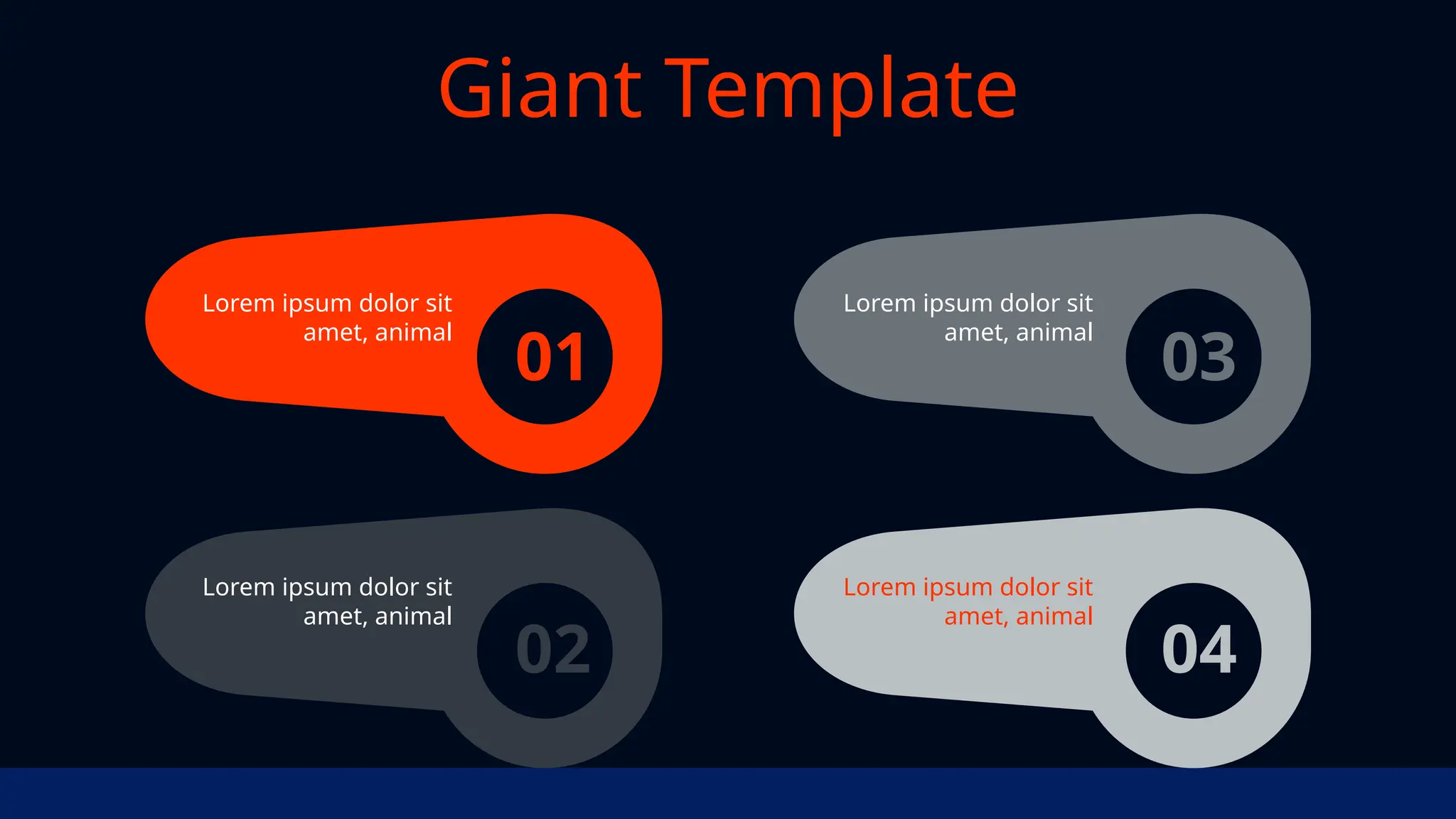 Giant Template

Lorem ipsum dolor sit amet, animal

01

Lorem ipsum dolor sit amet, animal

02

Lorem ipsum dolor sit amet, animal

03

Lorem ipsum dolor sit amet, animal

04